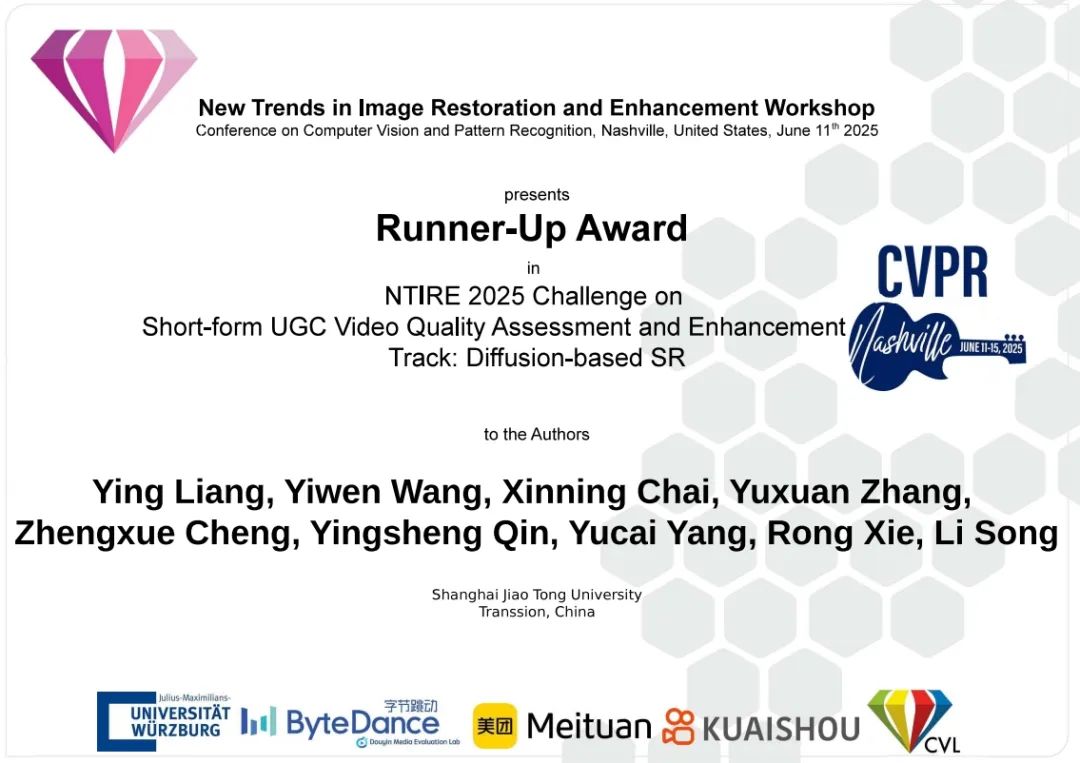 New Trends in Image Restoration and Enhancement Workshop
Conference on Computer Vision and Pattern Recognition, Nashville, United States, June 11$^{th}$ 2025

presents

Runner-Up Award

in

NTIRE 2025 Challenge on
Short-form UGC Video Quality Assessment and Enhancement
Track: Diffusion-based SR

CVPR
Nashville
JUNE 11-15, 2025

to the Authors

Ying Liang, Yiwen Wang, Xinning Chai, Yuxuan Zhang, Zhengxue Cheng, Yingsheng Qin, Yucai Yang, Rong Xie, Li Song

Shanghai Jiao Tong University
Transsion, China

Julius-Maximilians-
UNIVERSITÄT WÜRZBURG

字节跳动
ByteDance
Douyin Media Evaluation Lab

美团 Meituan

KUAISHOU

CVL